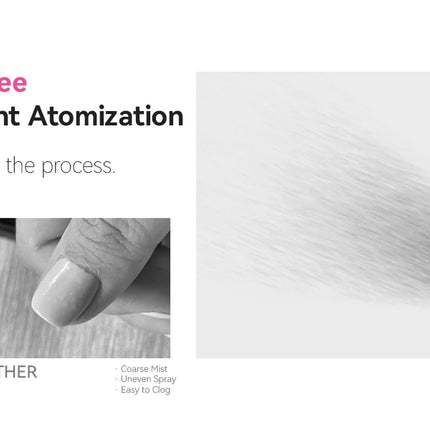 ee
nt Atomization

the process.

THER

· Coarse Mist
· Uneven Spray
· Easy to Clog